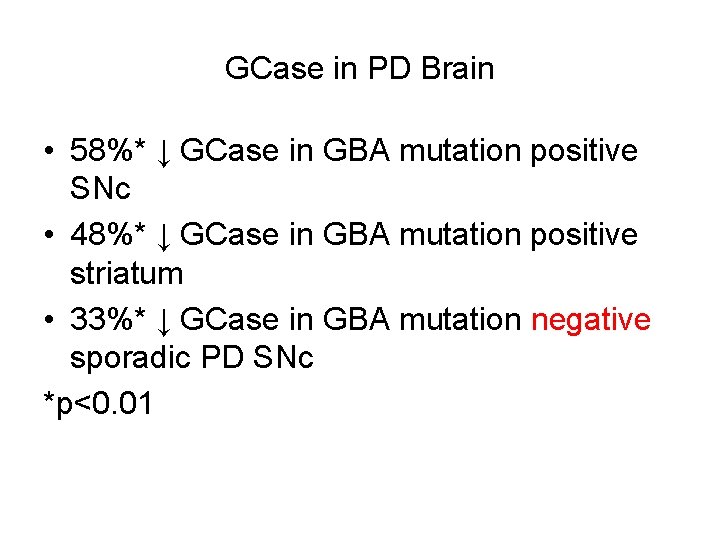 GCase in PD Brain

• 58%* ↓ GCase in GBA mutation positive SNc
• 48%* ↓ GCase in GBA mutation positive striatum
• 33%* ↓ GCase in GBA mutation negative sporadic PD SNc

*p<0.01